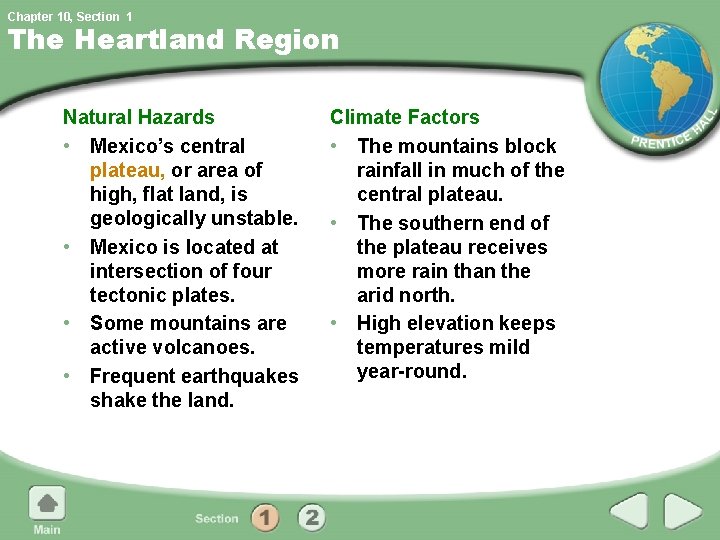 Chapter 10, Section 1

The Heartland Region

PRENTICE HALL

Natural Hazards

• Mexico's central plateau, or area of high, flat land, is geologically unstable.

• Mexico is located at intersection of four tectonic plates.

• Some mountains are active volcanoes.

• Frequent earthquakes shake the land.

Climate Factors

• The mountains block rainfall in much of the central plateau.

• The southern end of the plateau receives more rain than the arid north.

• High elevation keeps temperatures mild year-round.

Main

Section 1 2